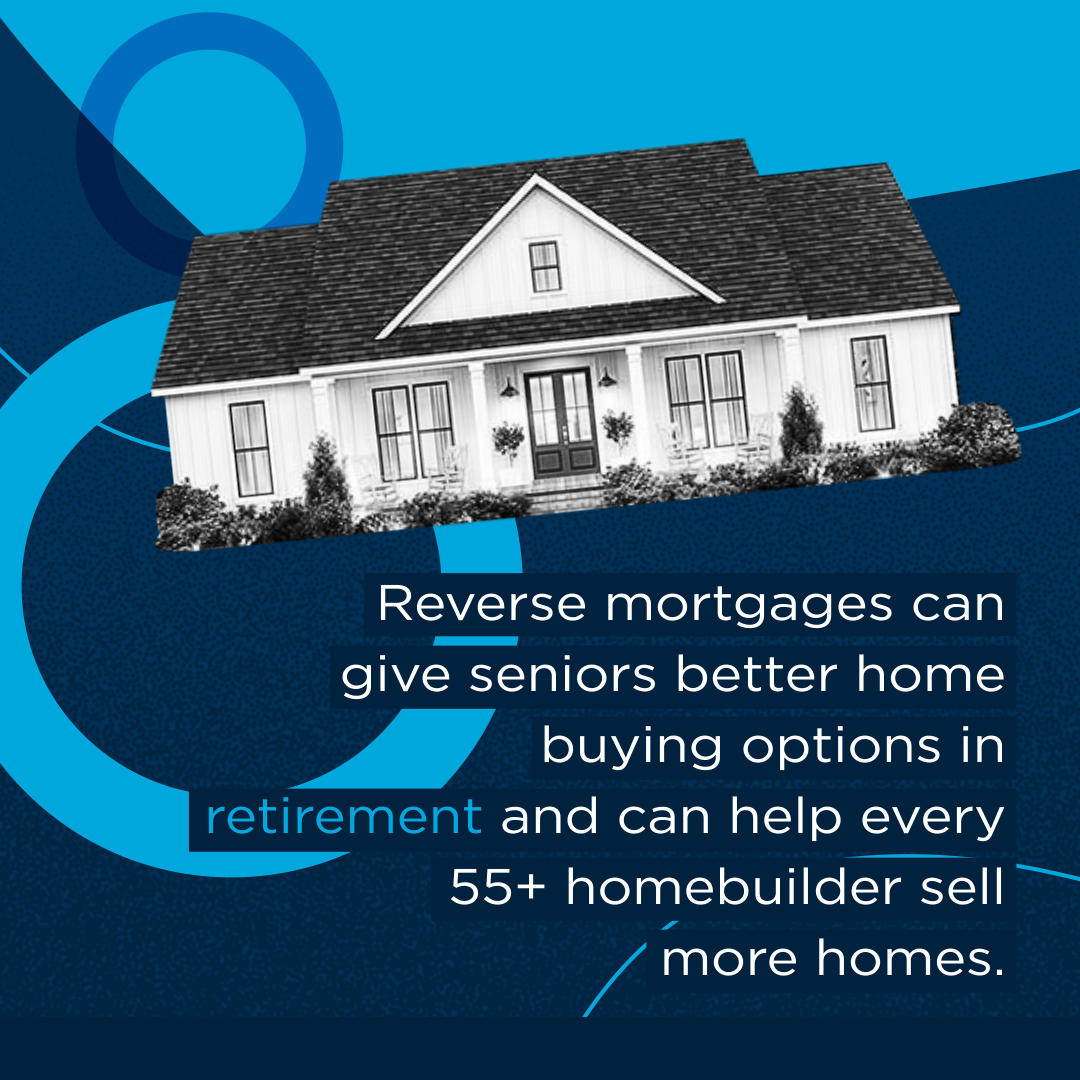 Reverse mortgages can give seniors better home buying options in retirement and can help every 55+ homebuilder sell more homes.